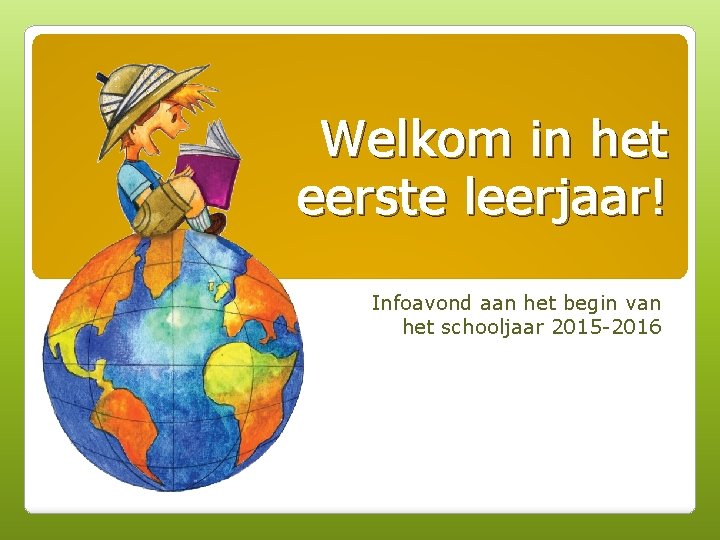 Welkom in het eerste leerjaar!

Infoavond aan het begin van het schooljaar 2015-2016